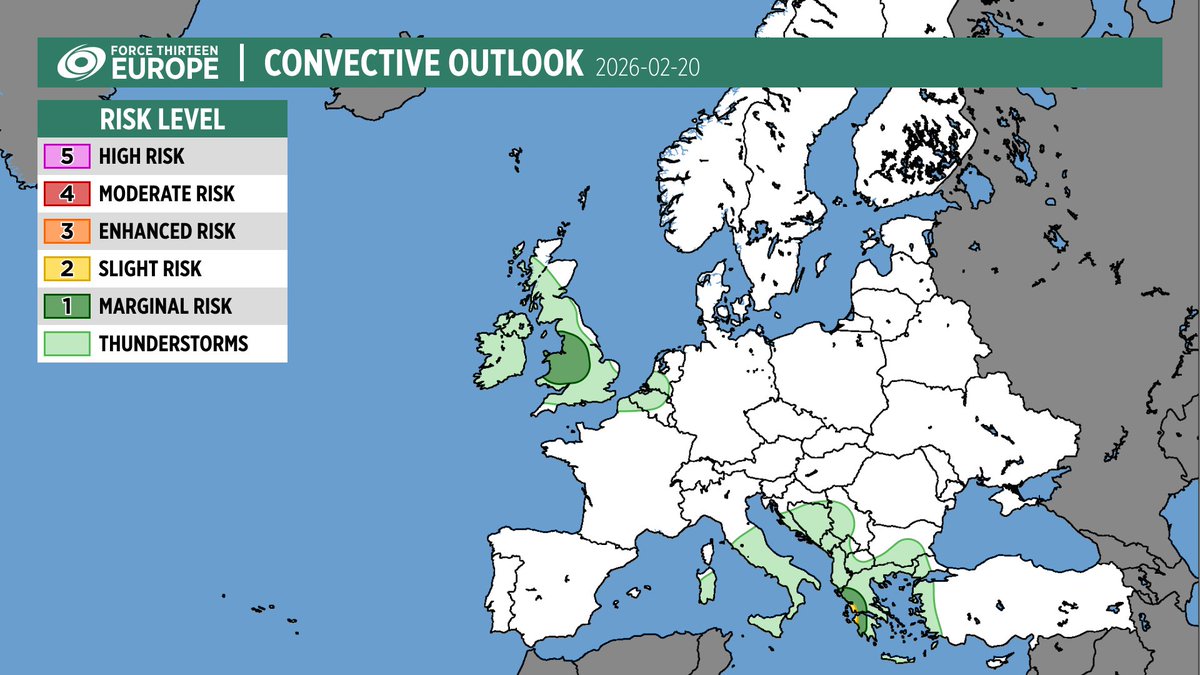 FORCE THIRTEEN EUROPE | CONVECTIVE OUTLOOK 2026-02-20

RISK LEVEL

5 HIGH RISK
4 MODERATE RISK
3 ENHANCED RISK
2 SLIGHT RISK
1 MARGINAL RISK
THUNDERSTORMS